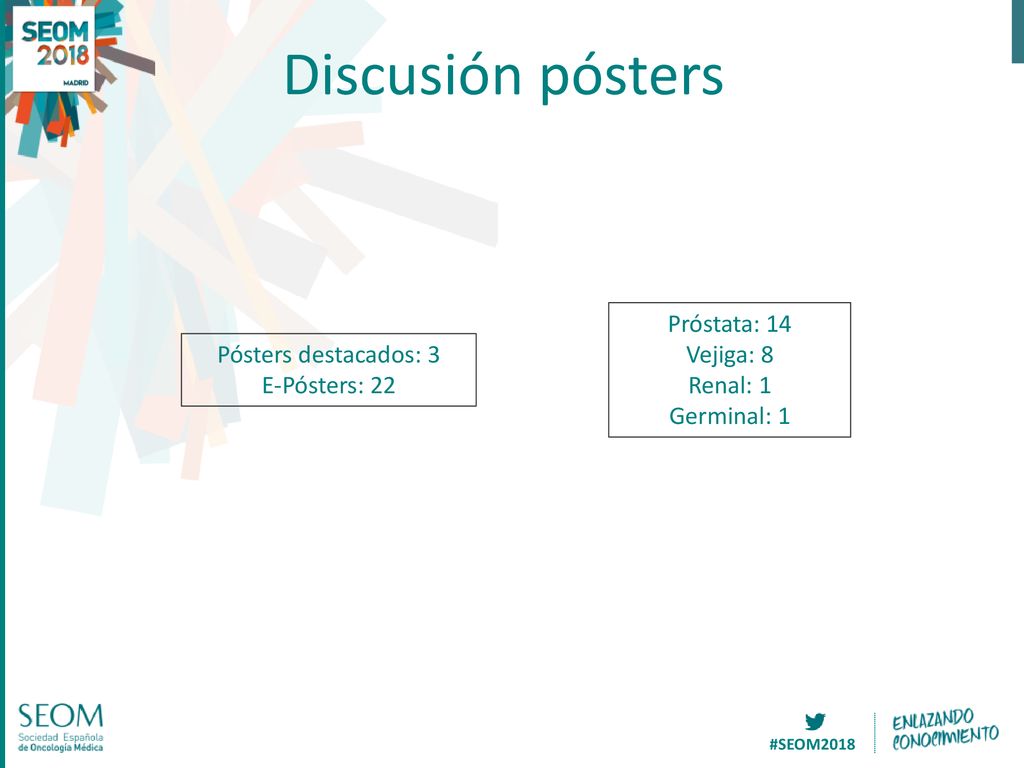 SEOM 2018 MADRID

Discusión pósters

Pósters destacados: 3
E-Pósters: 22

Próstata: 14
Vejiga: 8
Renal: 1
Germinal: 1

SEOM
Sociedad Española de Oncología Médica

#SEOM2018

ENLAZANDO CONOCIMIENTO